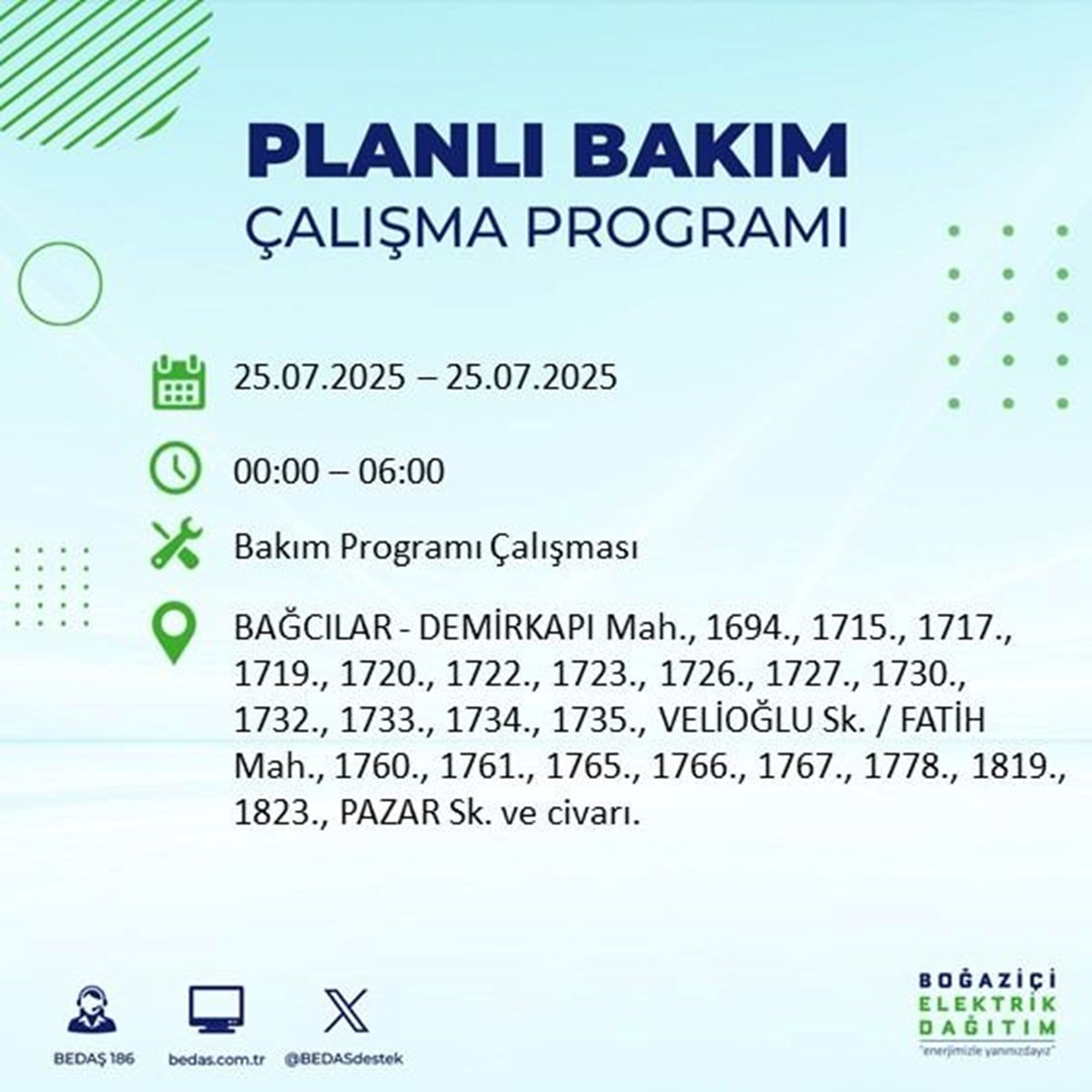 PLANLI BAKIM
ÇALIŞMA PROGRAMI

25.07.2025 – 25.07.2025

00:00 – 06:00

Bakım Programı Çalışması

BAĞCILAR - DEMİRKAPI Mah., 1694., 1715., 1717., 1719., 1720., 1722., 1723., 1726., 1727., 1730., 1732., 1733., 1734., 1735., VELİOĞLU Sk. / FATİH Mah., 1760., 1761., 1765., 1766., 1767., 1778., 1819., 1823., PAZAR Sk. ve civarı.

BEDAŞ 186
bedas.com.tr
@BEDASdestek

BOĞAZİÇİ
ELEKTRİK
DAĞITIM
"enerjimizle yanınızdayız"